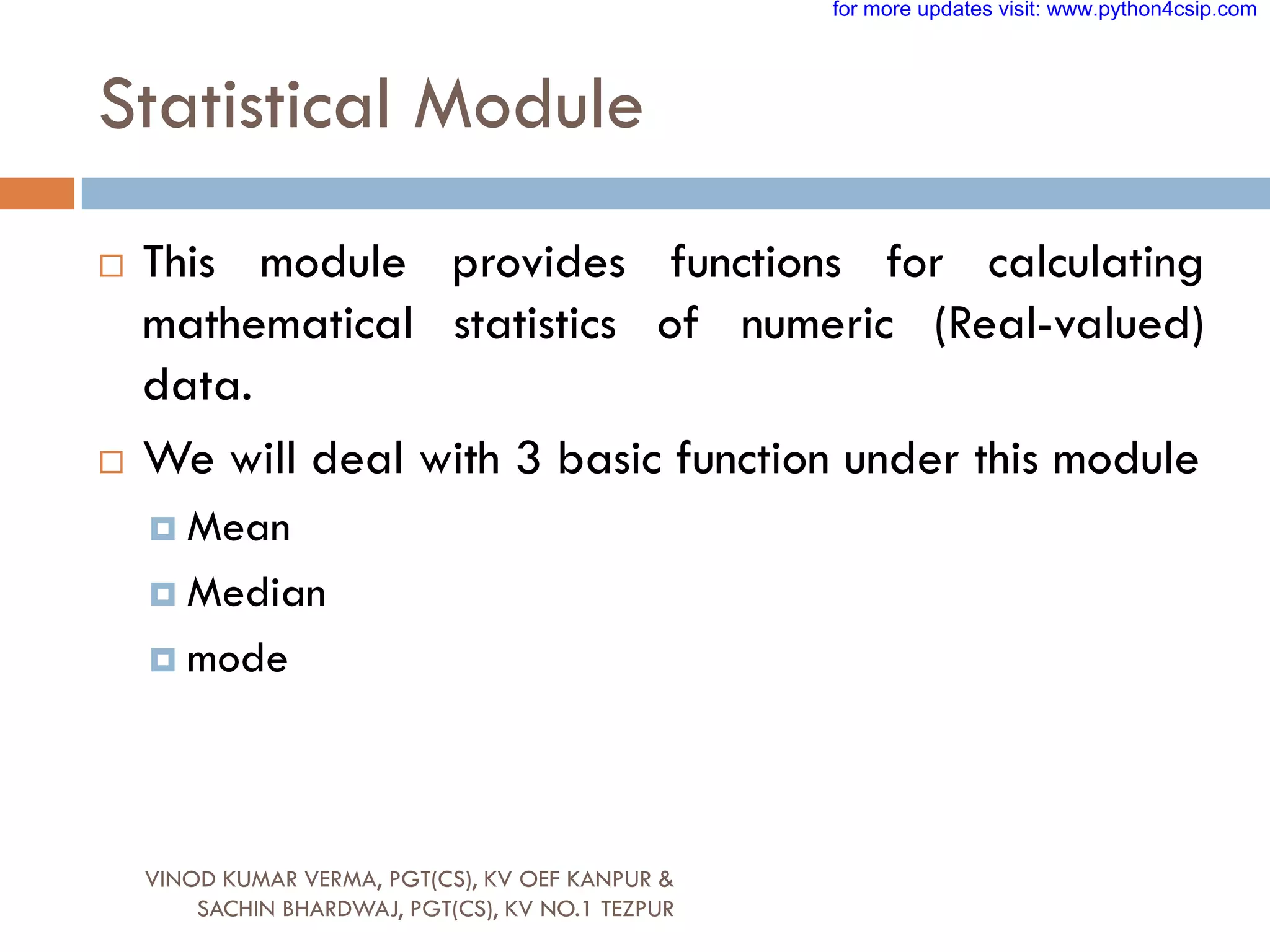 for more updates visit: www.python4csip.com

Statistical Module

This module provides functions for calculating mathematical statistics of numeric (Real-valued) data.

We will deal with 3 basic function under this module

Mean

Median

mode

VINOD KUMAR VERMA, PGT(CS), KV OEF KANPUR & SACHIN BHARDWAJ, PGT(CS), KV NO.1 TEZPUR